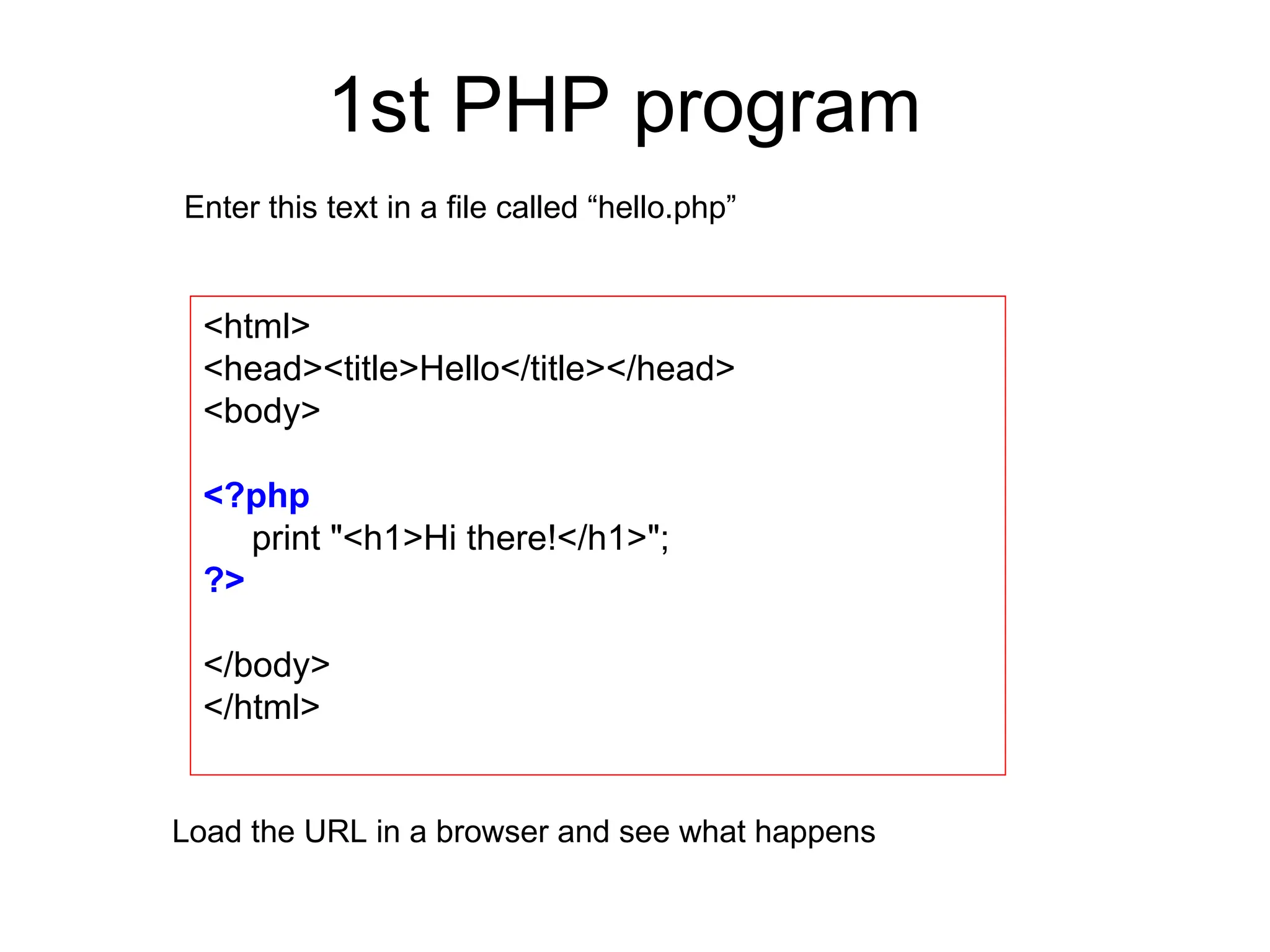 1st PHP program

Enter this text in a file called “hello.php”

<html>
<head><title>Hello</title></head>
<body>

<?php
print "<h1>Hi there!</h1>";
?>

</body>
</html>

Load the URL in a browser and see what happens